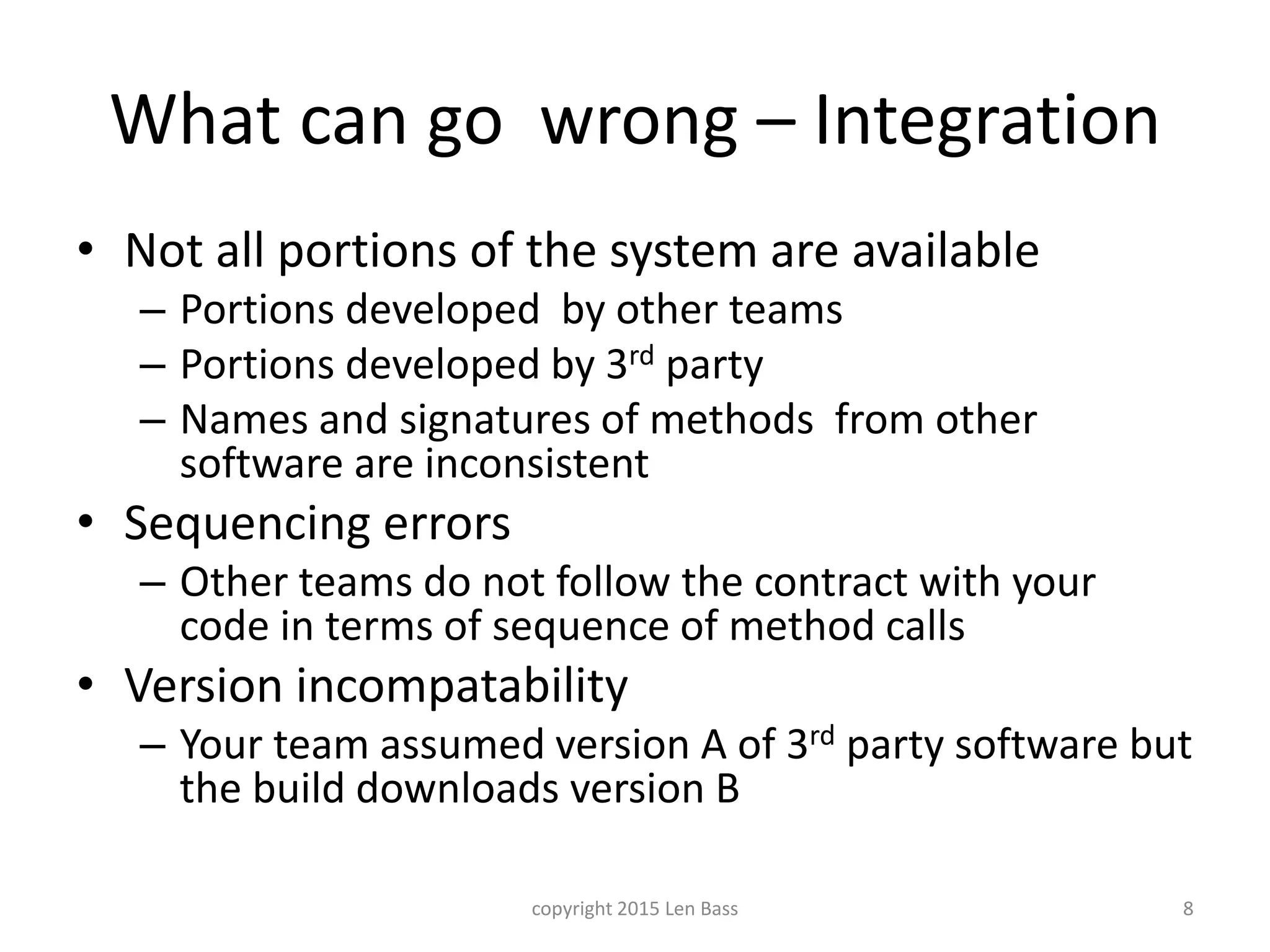 What can go wrong – Integration

• Not all portions of the system are available
– Portions developed by other teams
– Portions developed by 3rd party
– Names and signatures of methods from other software are inconsistent
• Sequencing errors
– Other teams do not follow the contract with your code in terms of sequence of method calls
• Version incompatability
– Your team assumed version A of 3rd party software but the build downloads version B

copyright 2015 Len Bass

8